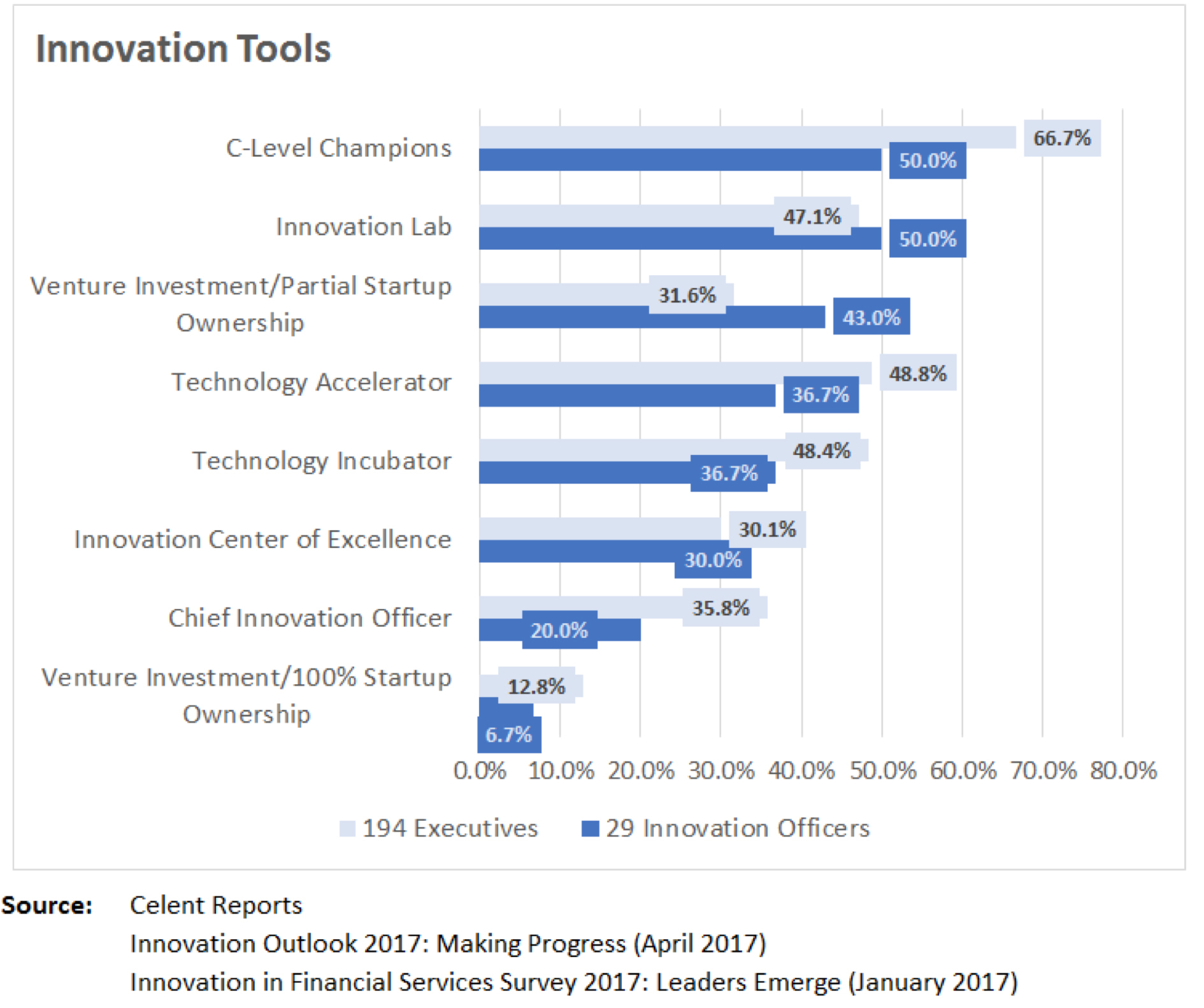 Innovation Tools

C-Level Champions 66.7% 50.0%

Innovation Lab 47.1% 50.0%

Venture Investment/Partial Startup Ownership 31.6% 43.0%

Technology Accelerator 48.8% 36.7%

Technology Incubator 48.4% 36.7%

Innovation Center of Excellence 30.1% 30.0%

Chief Innovation Officer 35.8% 20.0%

Venture Investment/100% Startup Ownership 12.8% 6.7%

0.0% 10.0% 20.0% 30.0% 40.0% 50.0% 60.0% 70.0% 80.0%

194 Executives 29 Innovation Officers

Source: Celent Reports
Innovation Outlook 2017: Making Progress (April 2017)
Innovation in Financial Services Survey 2017: Leaders Emerge (January 2017)